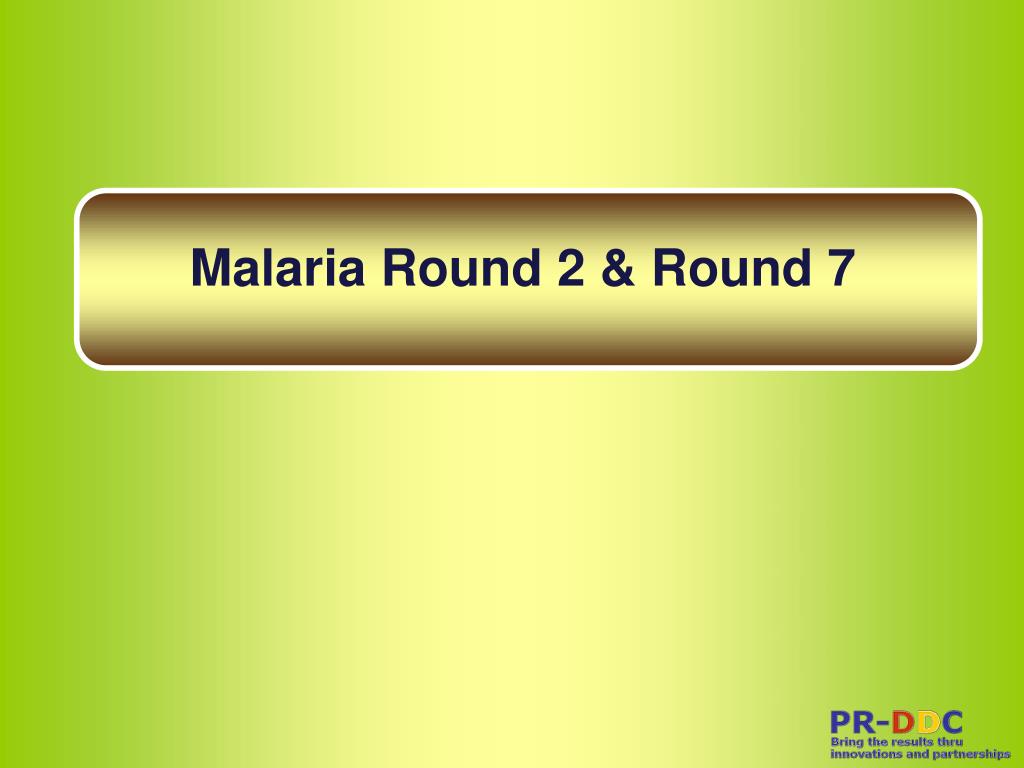 Malaria Round 2 & Round 7

PR-DDC
Bring the results thru innovations and partnerships